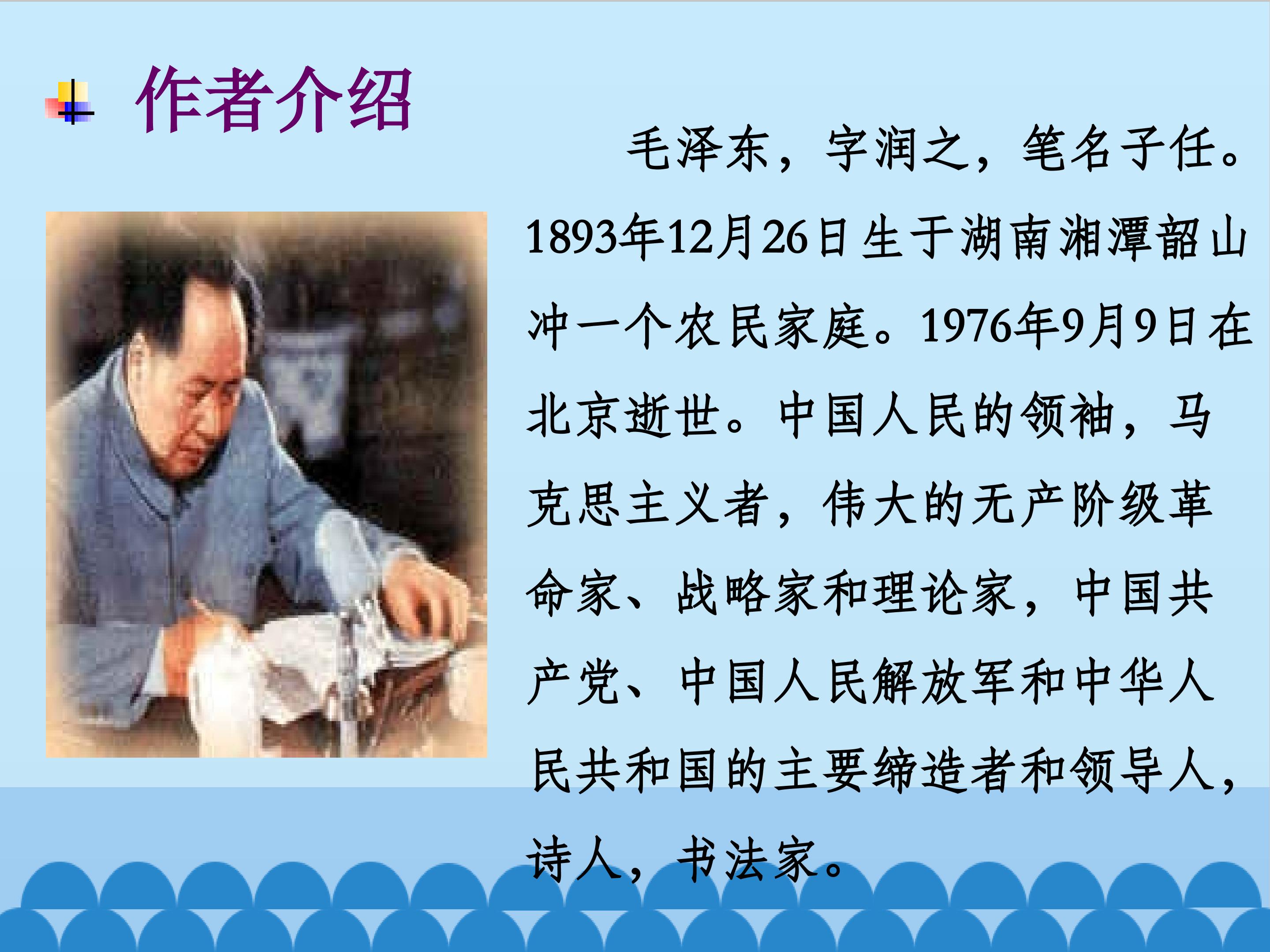 作者介绍

毛泽东，字润之，笔名子任。1893年12月26日生于湖南湘潭韶山冲一个农民家庭。1976年9月9日在北京逝世。中国人民的领袖，马克思主义者，伟大的无产阶级革命家、战略家和理论家，中国共产党、中国人民解放军和中华人民共和国的主要缔造者和领导人，诗人，书法家。